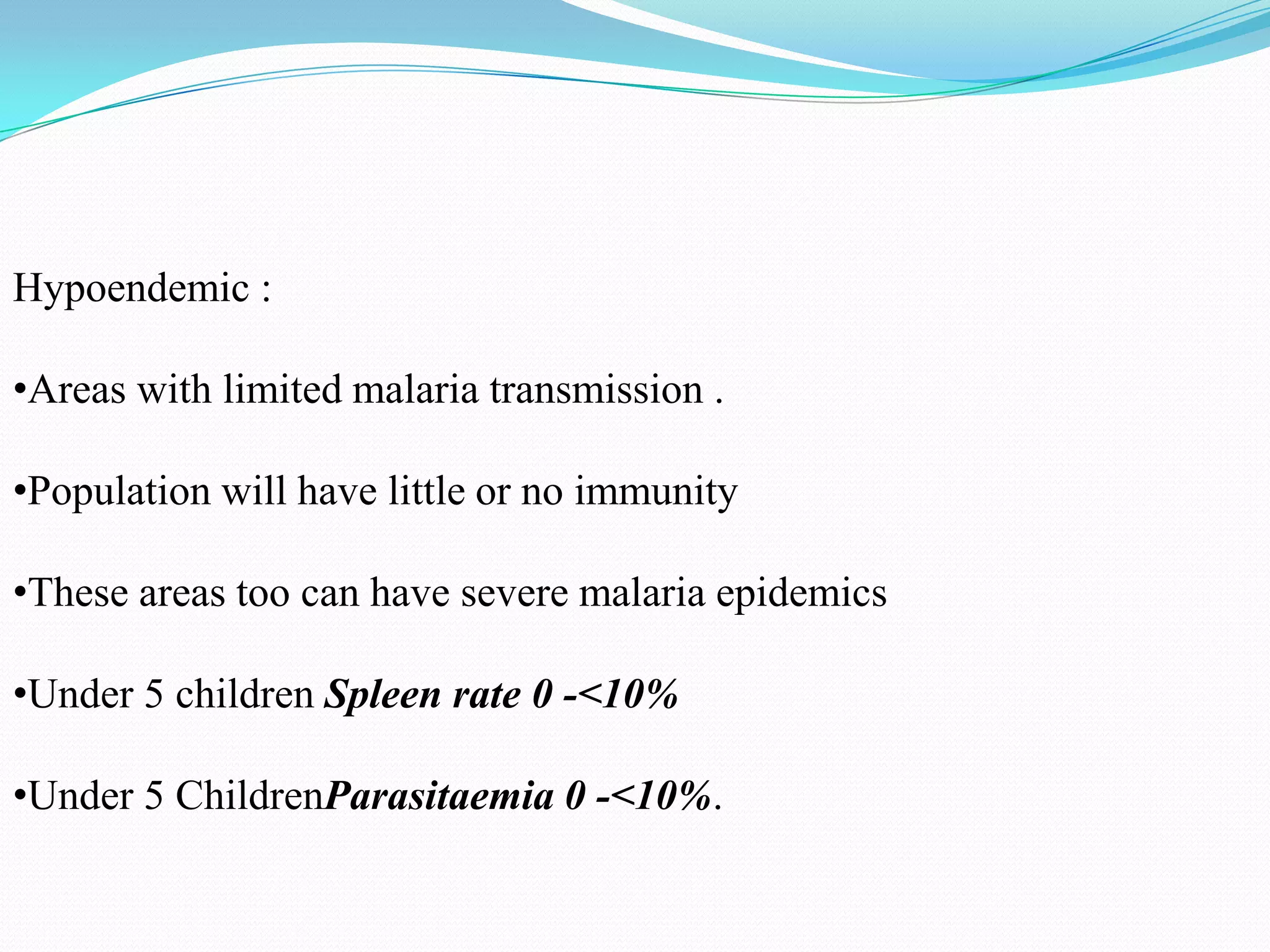 Hypoendemic :

•Areas with limited malaria transmission .

•Population will have little or no immunity

•These areas too can have severe malaria epidemics

•Under 5 children Spleen rate 0 -<10%

•Under 5 ChildrenParasitaemia 0 -<10%.